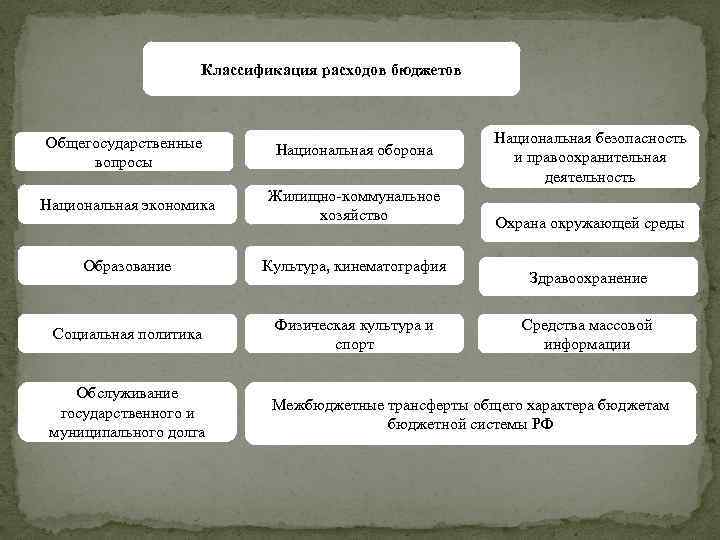 Классификация расходов бюджетов

Общегосударственные вопросы

Национальная оборона

Национальная безопасность и правоохранительная деятельность

Национальная экономика

Жилищно-коммунальное хозяйство

Охрана окружающей среды

Образование

Культура, кинематография

Здравоохранение

Социальная политика

Физическая культура и спорт

Средства массовой информации

Обслуживание государственного и муниципального долга

Межбюджетные трансферты общего характера бюджетам бюджетной системы РФ